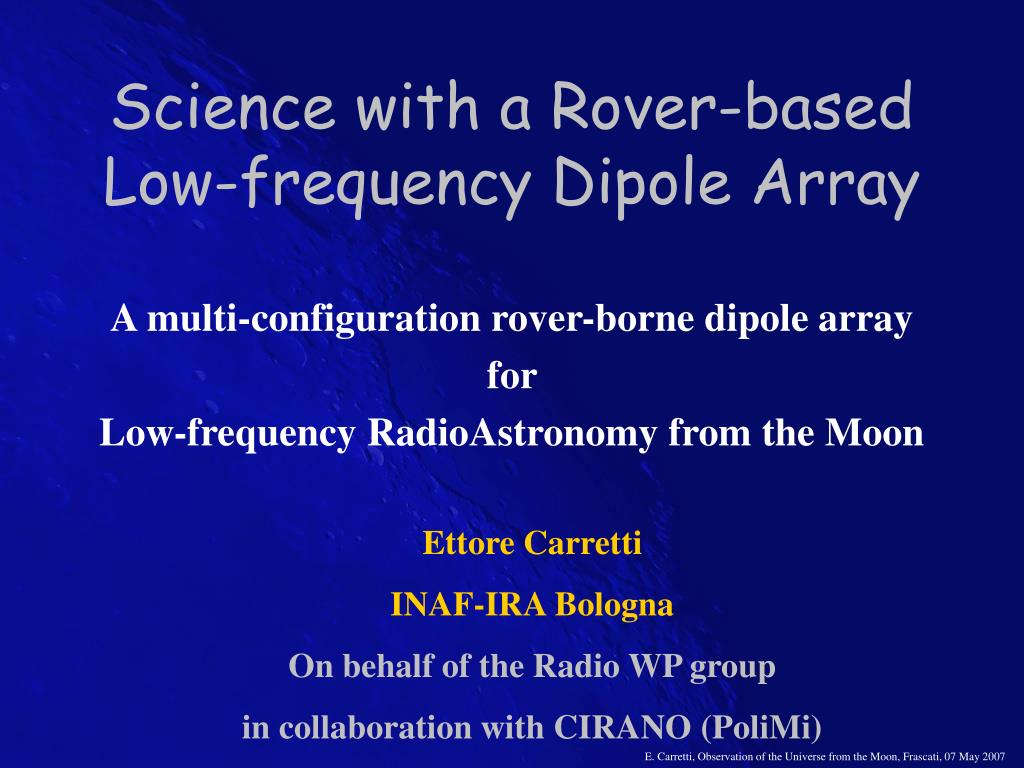 Science with a Rover-based Low-frequency Dipole Array

A multi-configuration rover-borne dipole array
for
Low-frequency RadioAstronomy from the Moon

Ettore Carretti

INAF-IRA Bologna

On behalf of the Radio WP group

in collaboration with CIRANO (PoliMi)

E. Carretti, Observation of the Universe from the Moon, Frascati, 07 May 2007